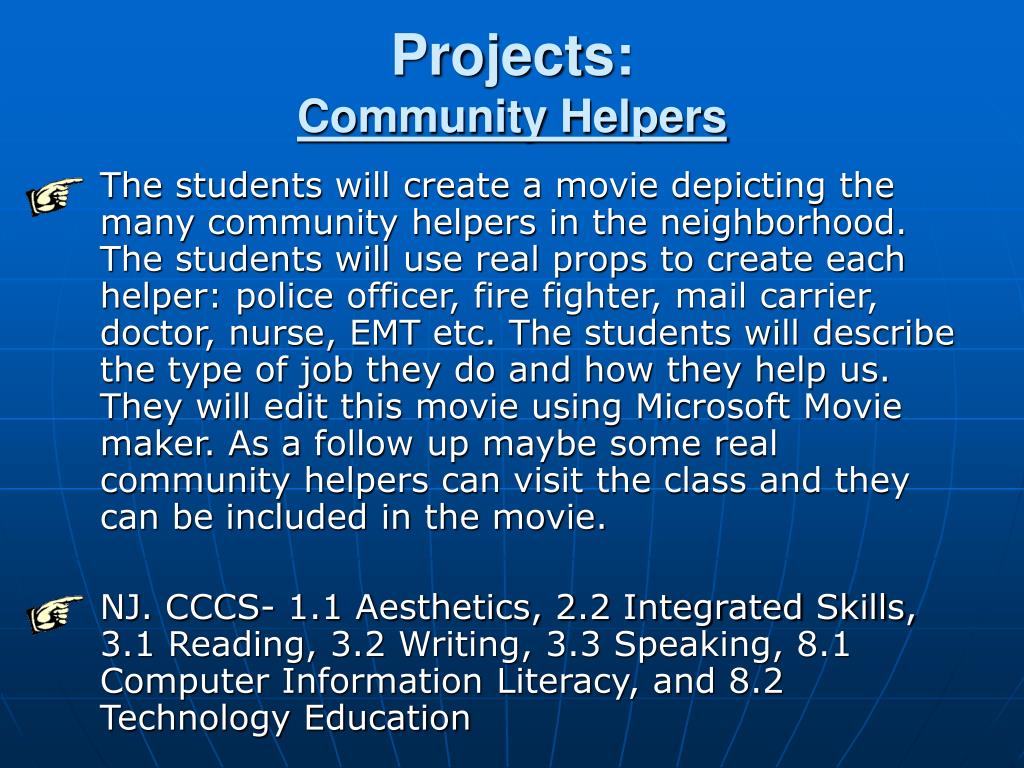 Projects:
Community Helpers

The students will create a movie depicting the many community helpers in the neighborhood. The students will use real props to create each helper: police officer, fire fighter, mail carrier, doctor, nurse, EMT etc. The students will describe the type of job they do and how they help us. They will edit this movie using Microsoft Movie maker. As a follow up maybe some real community helpers can visit the class and they can be included in the movie.

NJ. CCCS- 1.1 Aesthetics, 2.2 Integrated Skills, 3.1 Reading, 3.2 Writing, 3.3 Speaking, 8.1 Computer Information Literacy, and 8.2 Technology Education